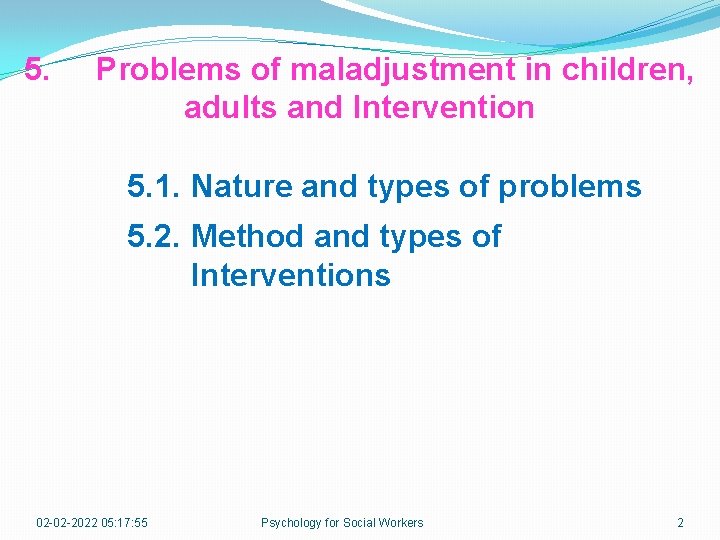 5. Problems of maladjustment in children, adults and Intervention

5.1. Nature and types of problems

5.2. Method and types of Interventions

02-02-2022 05:17:55

Psychology for Social Workers

2